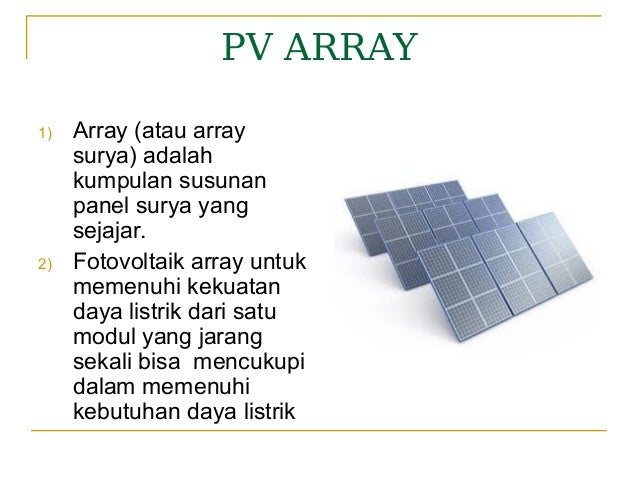 PV ARRAY

1) Array (atau array surya) adalah kumpulan susunan panel surya yang sejajar.

2) Fotovoltaik array untuk memenuhi kekuatan daya listrik dari satu modul yang jarang sekali bisa mencukupi dalam memenuhi kebutuhan daya listrik